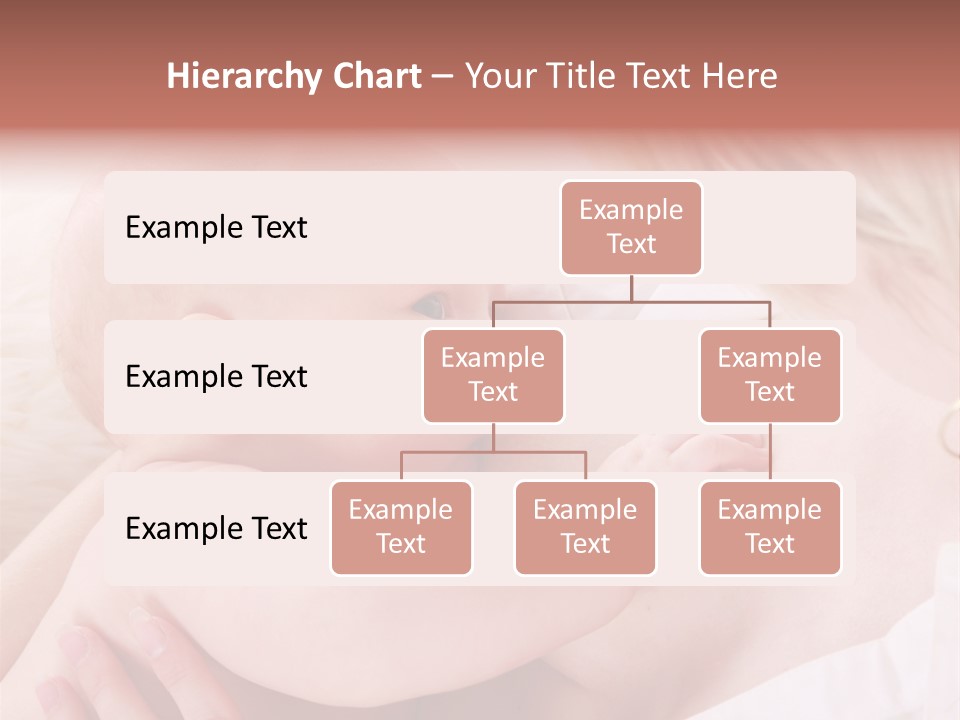 Hierarchy Chart – Your Title Text Here

Example Text

Example Text

Example Text

Example Text

Example Text

Example Text

Example Text

Example Text

Example Text